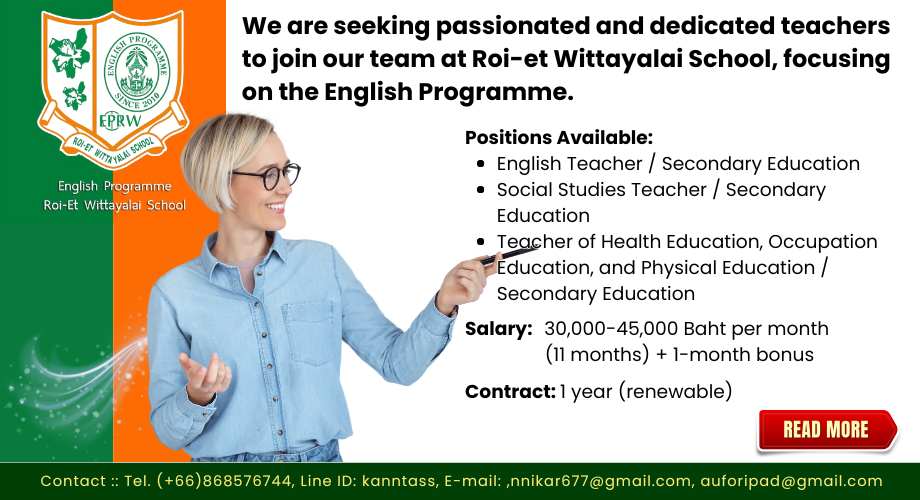 ENGLISH PROGRAMME
SINCE 2010
EPRW
ROI-ET WITTAYALAI SCHOOL

English Programme
Roi-Et Wittayalai School

We are seeking passionated and dedicated teachers to join our team at Roi-et Wittayalai School, focusing on the English Programme.

Positions Available:
- English Teacher / Secondary Education
- Social Studies Teacher / Secondary Education
- Teacher of Health Education, Occupation Education, and Physical Education / Secondary Education

Salary: 30,000-45,000 Baht per month (11 months) + 1-month bonus

Contract: 1 year (renewable)

READ MORE

Contact :: Tel. (+66)868576744, Line ID: kanntass, E-mail: ,nnikar677@gmail.com, auforipad@gmail.com